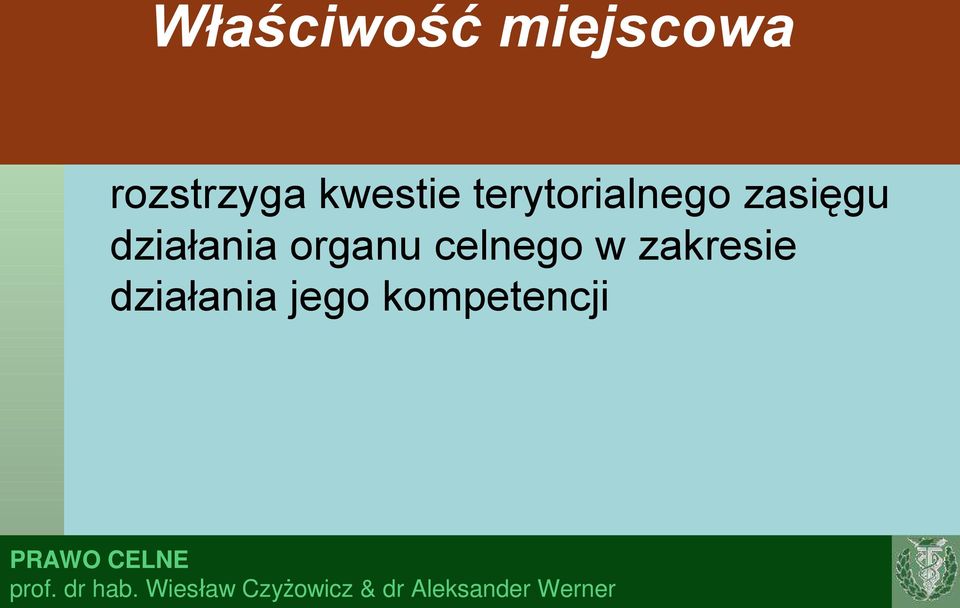 Właściwość miejscowa

rozstrzyga kwestie terytorialnego zasięgu działania organu celnego w zakresie działania jego kompetencji

PRAWO CELNE
prof. dr hab. Wiesław Czyżowicz & dr Aleksander Werner